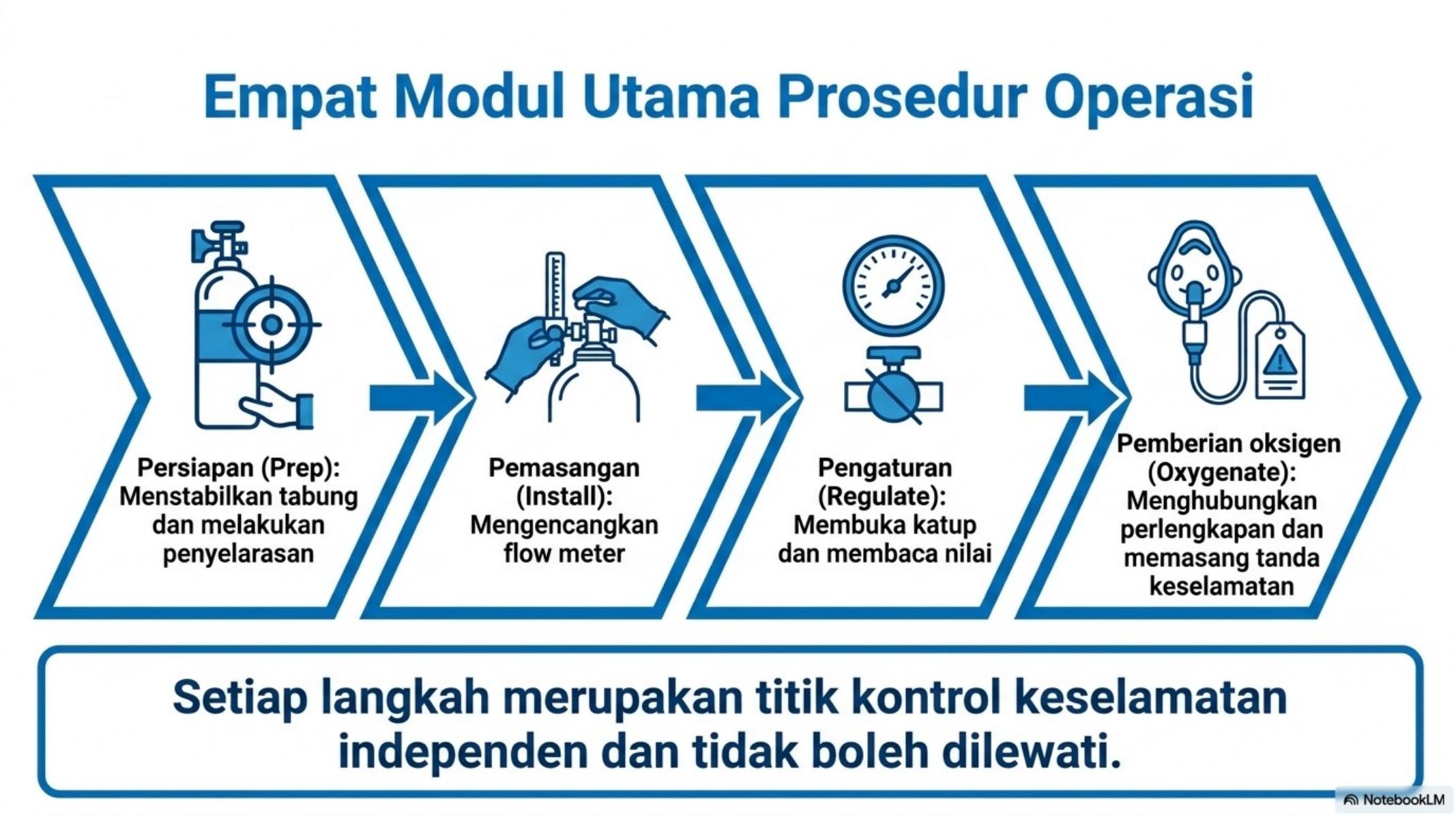 Empat Modul Utama Prosedur Operasi

Persiapan (Prep): Menstabilkan tabung dan melakukan penyelarasan

Pemasangan (Install): Mengencangkan flow meter

Pengaturan (Regulate): Membuka katup dan membaca nilai

Pemberian oksigen (Oxygenate): Menghubungkan perlengkapan dan memasang tanda keselamatan

Setiap langkah merupakan titik kontrol keselamatan independen dan tidak boleh dilewati.

NotebookLM